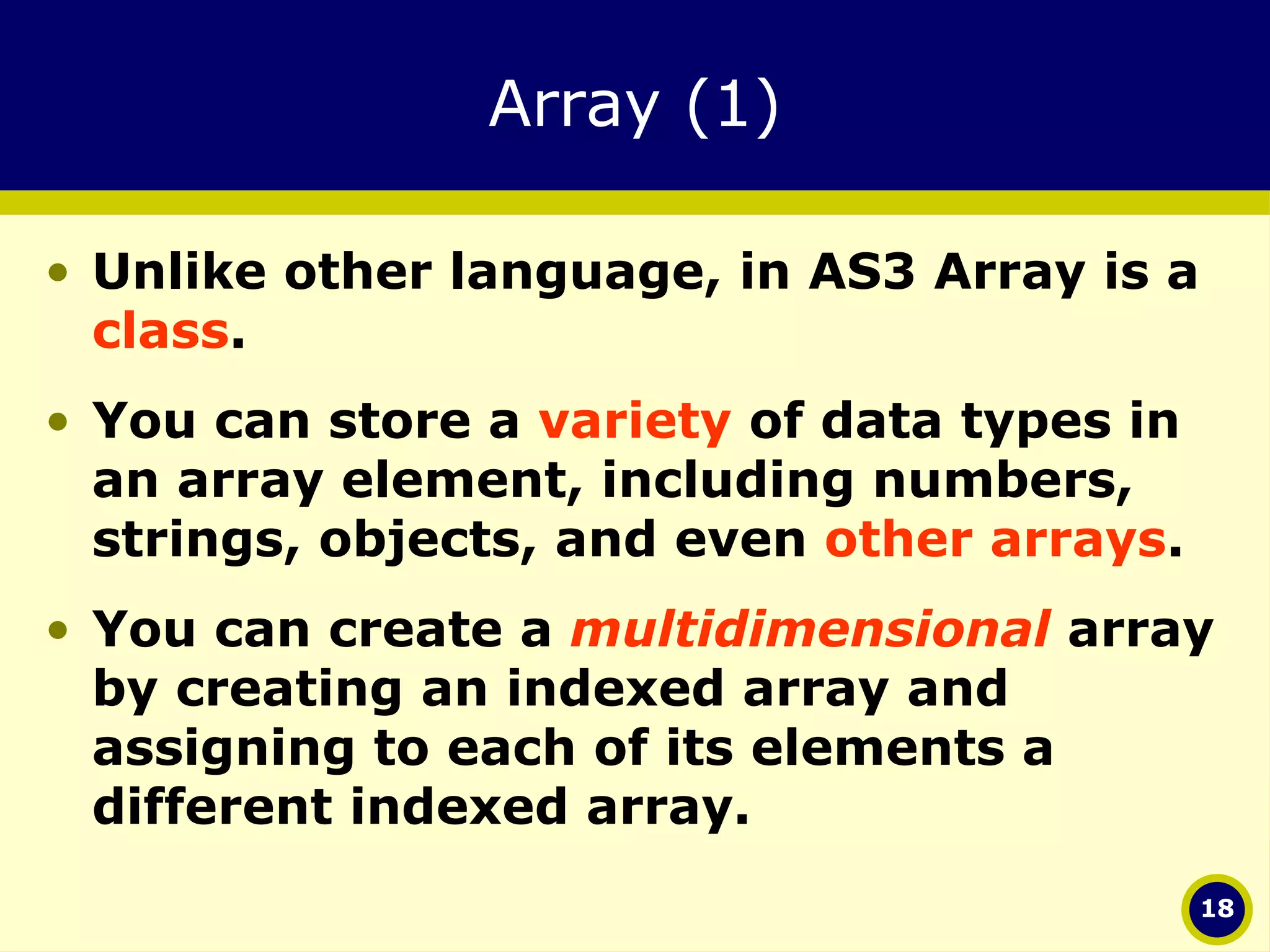 Array (1)

• Unlike other language, in AS3 Array is a class.

• You can store a variety of data types in an array element, including numbers, strings, objects, and even other arrays.

• You can create a multidimensional array by creating an indexed array and assigning to each of its elements a different indexed array.

18